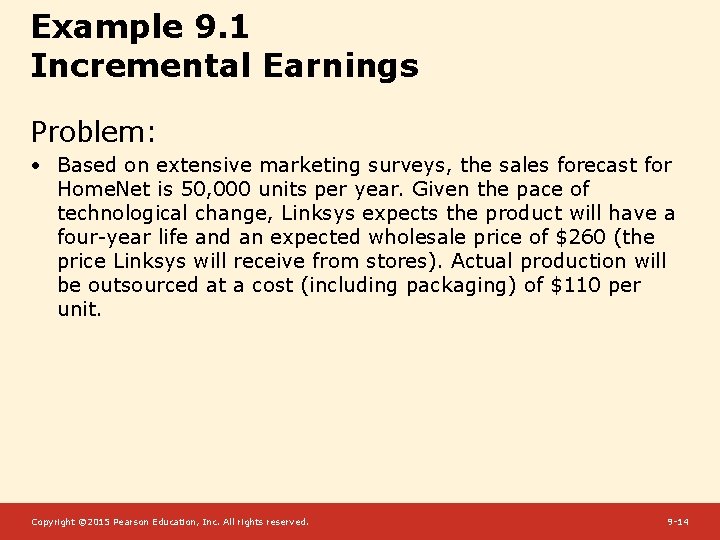 Example 9.1
Incremental Earnings

Problem:

• Based on extensive marketing surveys, the sales forecast for HomeNet is 50,000 units per year. Given the pace of technological change, Linksys expects the product will have a four-year life and an expected wholesale price of \$260 (the price Linksys will receive from stores). Actual production will be outsourced at a cost (including packaging) of \$110 per unit.

Copyright ©2015 Pearson Education, Inc. All rights reserved.

9-14